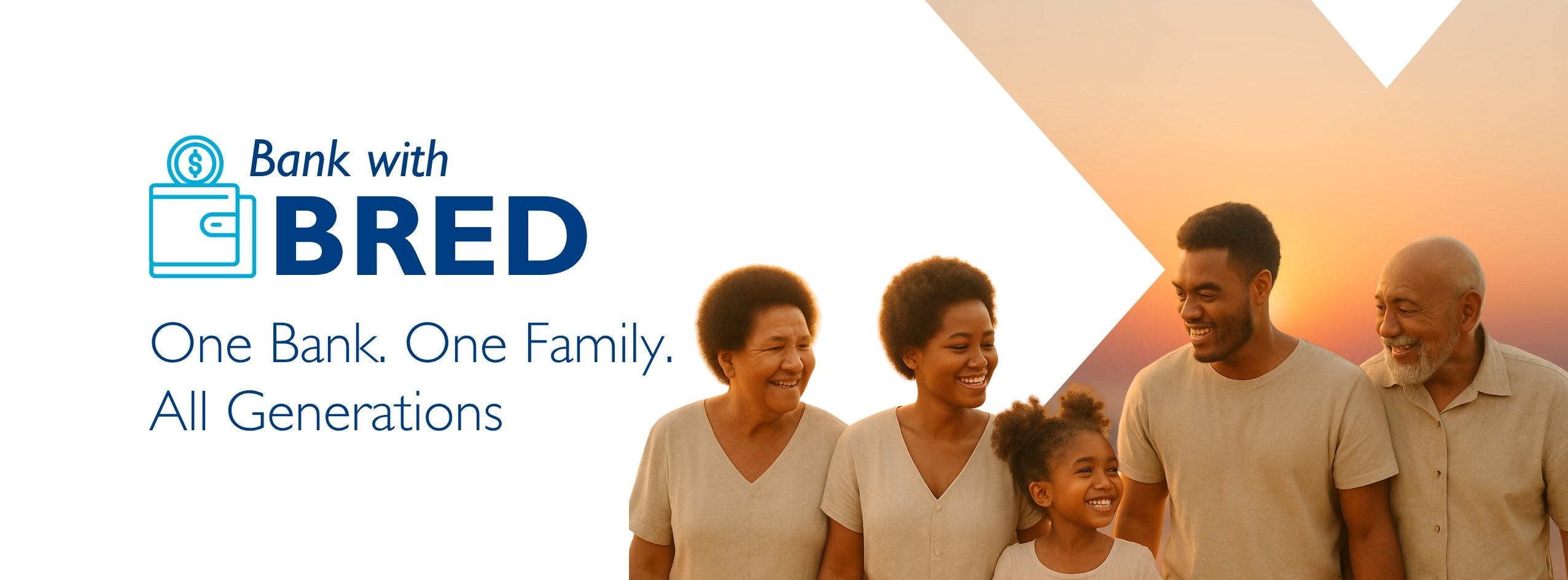 $

Bank with
BRED

One Bank. One Family.
All Generations